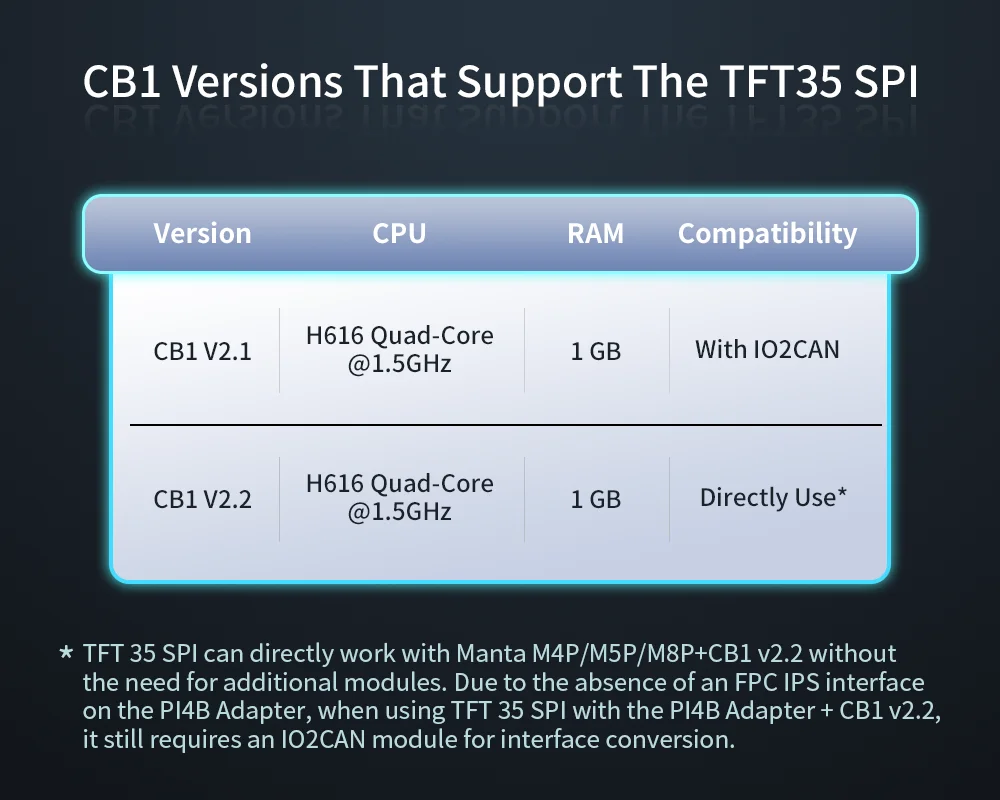 CB1 Versions That Support The TFT35 SPI

| Version | CPU | RAM | Compatibility |
|---|---|---|---|
| CB1 V2.1 | H616 Quad-Core @1.5GHz | 1 GB | With IO2CAN |
| CB1 V2.2 | H616 Quad-Core @1.5GHz | 1 GB | Directly Use* |

* TFT 35 SPI can directly work with Manta M4P/M5P/M8P+CB1 v2.2 without the need for additional modules. Due to the absence of an FPC IPS interface on the PI4B Adapter, when using TFT 35 SPI with the PI4B Adapter + CB1 v2.2, it still requires an IO2CAN module for interface conversion.